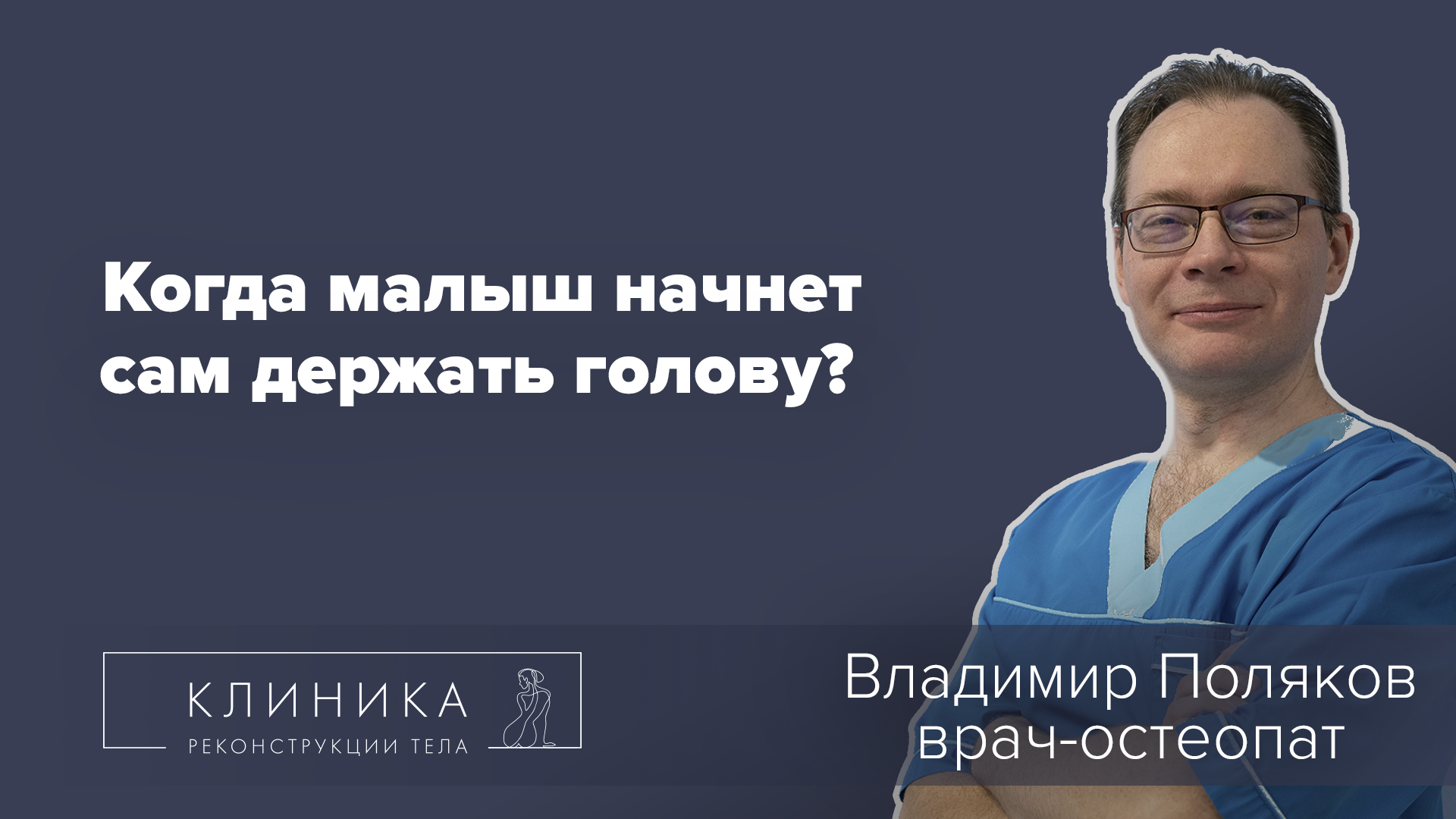 Когда малыш начнет сам держать голову?

КЛИНИКА
РЕКОНСТРУКЦИИ ТЕЛА

Владимир Поляков
врач-остеопат